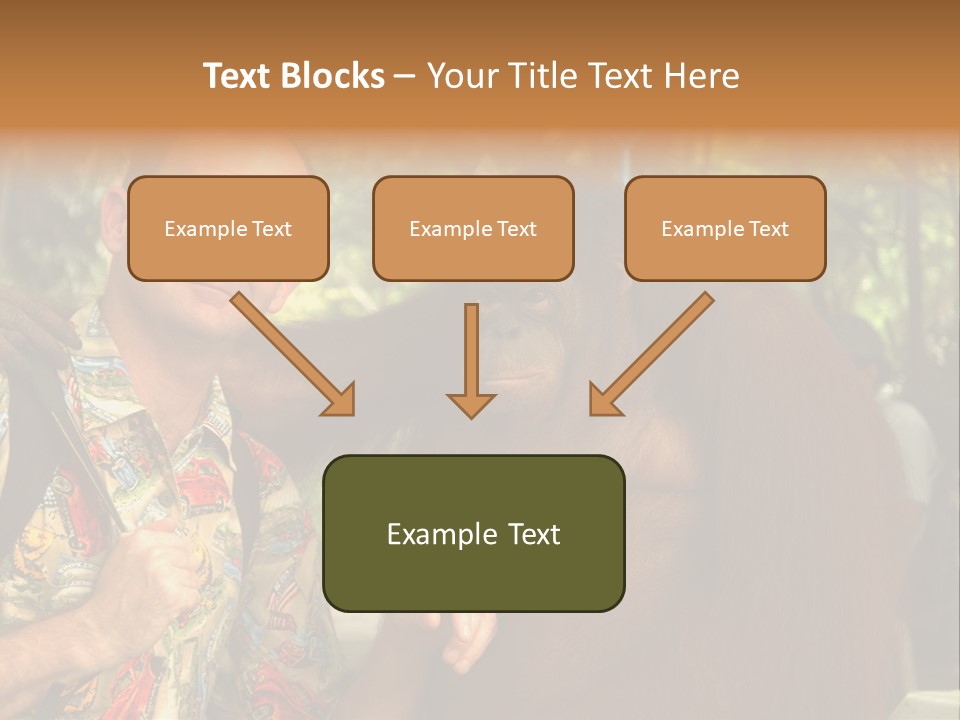 Text Blocks – Your Title Text Here

Example Text

Example Text

Example Text

Example Text